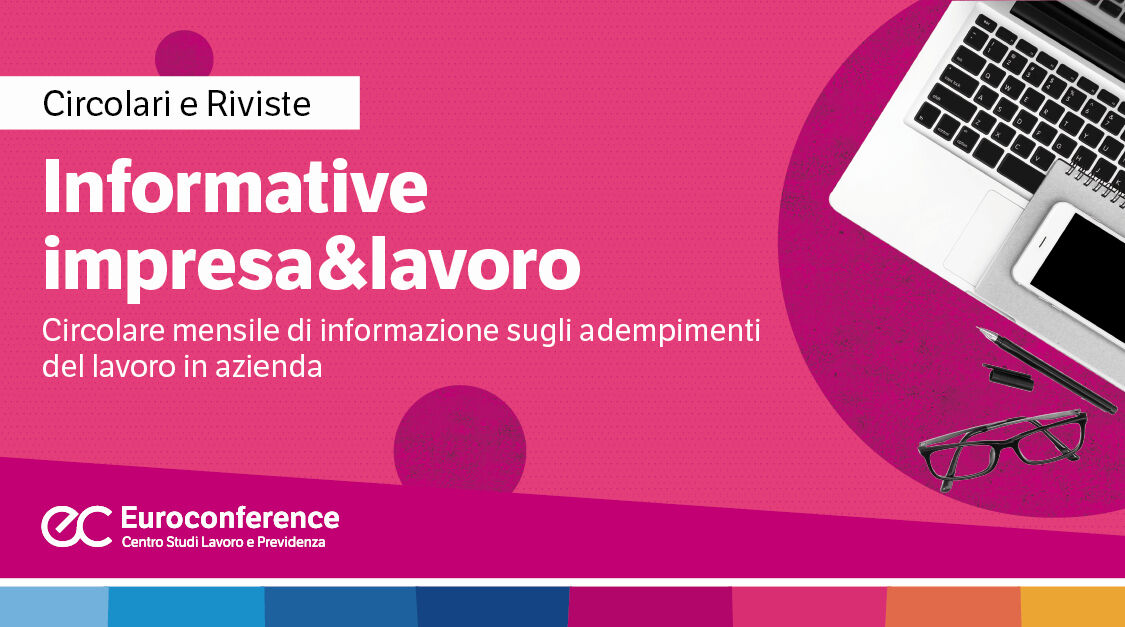 Circolari e Riviste

Informative impresa&lavoro

Circolare mensile di informazione sugli adempimenti del lavoro in azienda

ec Euroconference
Centro Studi Lavoro e Previdenza